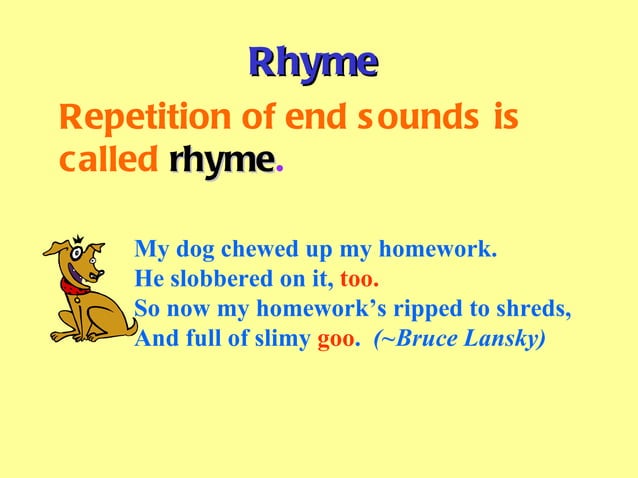 Rhyme

Repetition of end sounds is called rhyme.

My dog chewed up my homework.
He slobbered on it, too.
So now my homework's ripped to shreds,
And full of slimy goo. (~Bruce Lansky)